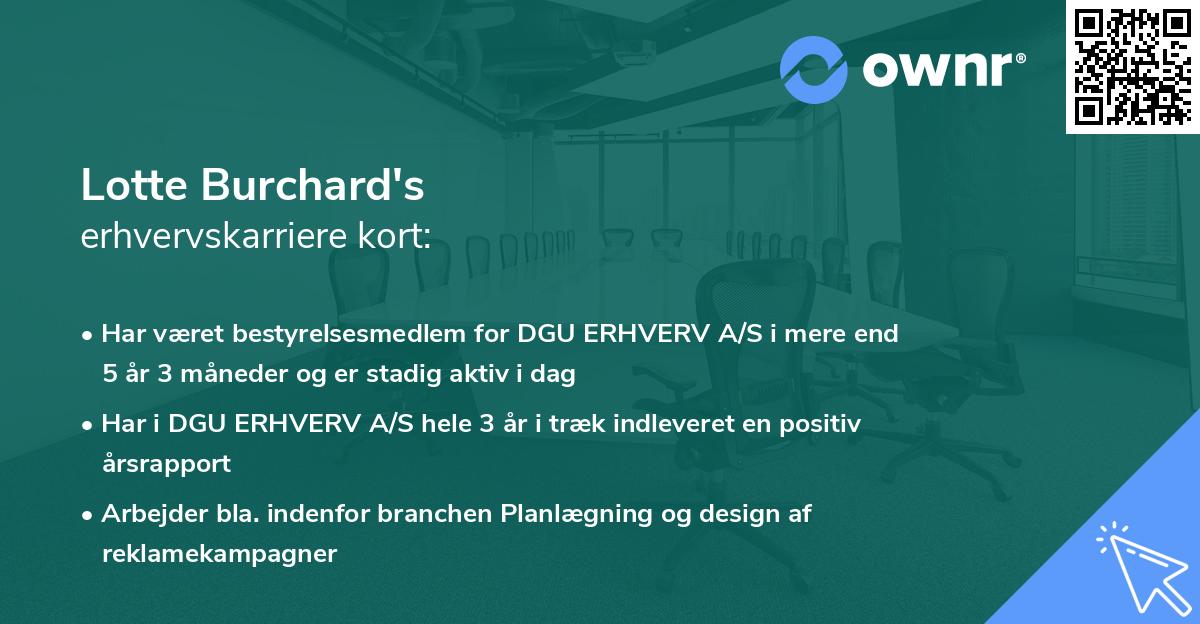 ownr®

Lotte Burchard's
erhvervskarriere kort:

• Har været bestyrelsesmedlem for DGU ERHVERV A/S i mere end 5 år 3 måneder og er stadig aktiv i dag
• Har i DGU ERHVERV A/S hele 3 år i træk indleveret en positiv årsrapport
• Arbejder bla. indenfor branchen Planlægning og design af reklamekampagner